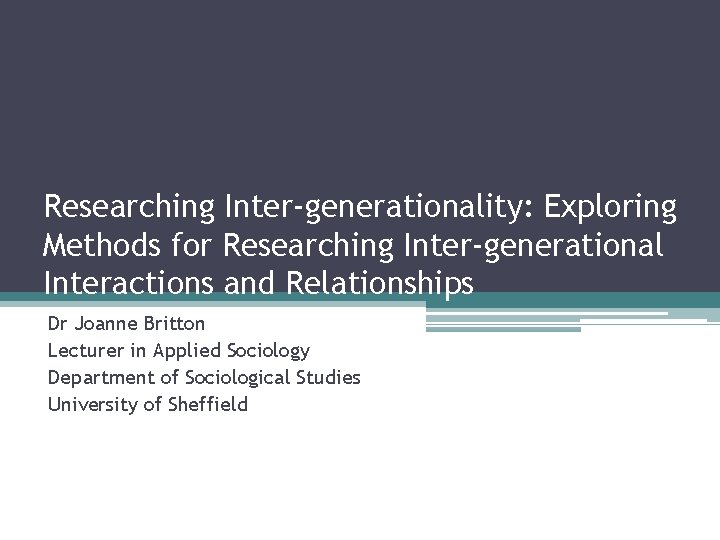 Researching Inter-generationality: Exploring Methods for Researching Inter-generational Interactions and Relationships

Dr Joanne Britton
Lecturer in Applied Sociology
Department of Sociological Studies
University of Sheffield